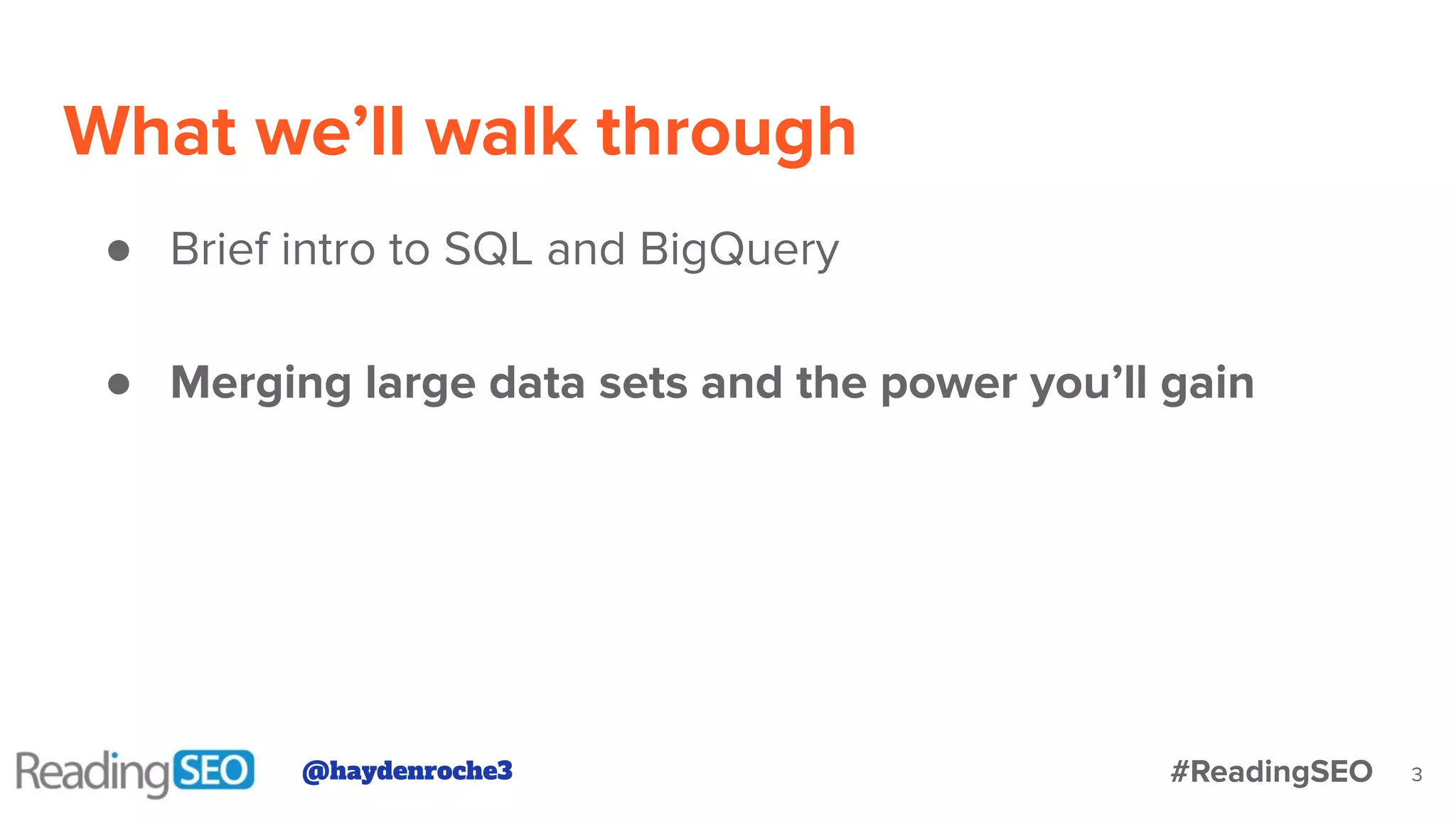 What we'll walk through

● Brief intro to SQL and BigQuery

● Merging large data sets and the power you'll gain

ReadingSEO @haydenroche3 #ReadingSEO 3